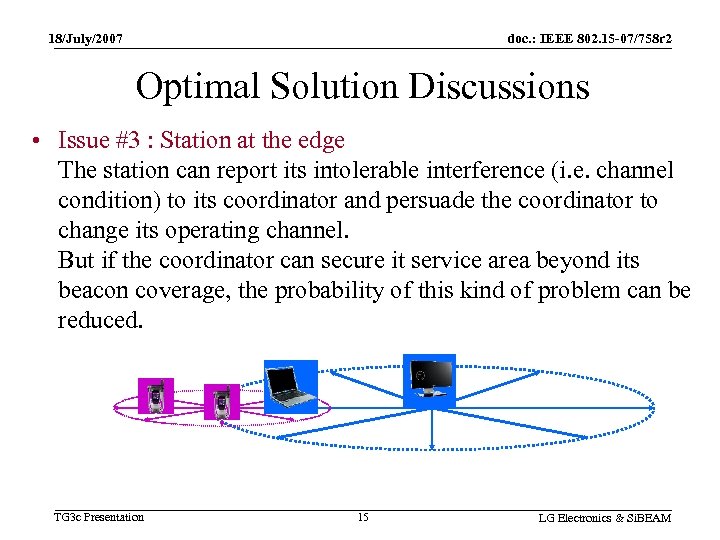 18/July/2007

doc.: IEEE 802.15-07/758r2

Optimal Solution Discussions

• Issue #3 : Station at the edge
The station can report its intolerable interference (i.e. channel condition) to its coordinator and persuade the coordinator to change its operating channel.
But if the coordinator can secure it service area beyond its beacon coverage, the probability of this kind of problem can be reduced.

TG3c Presentation

15

LG Electronics & SiBEAM